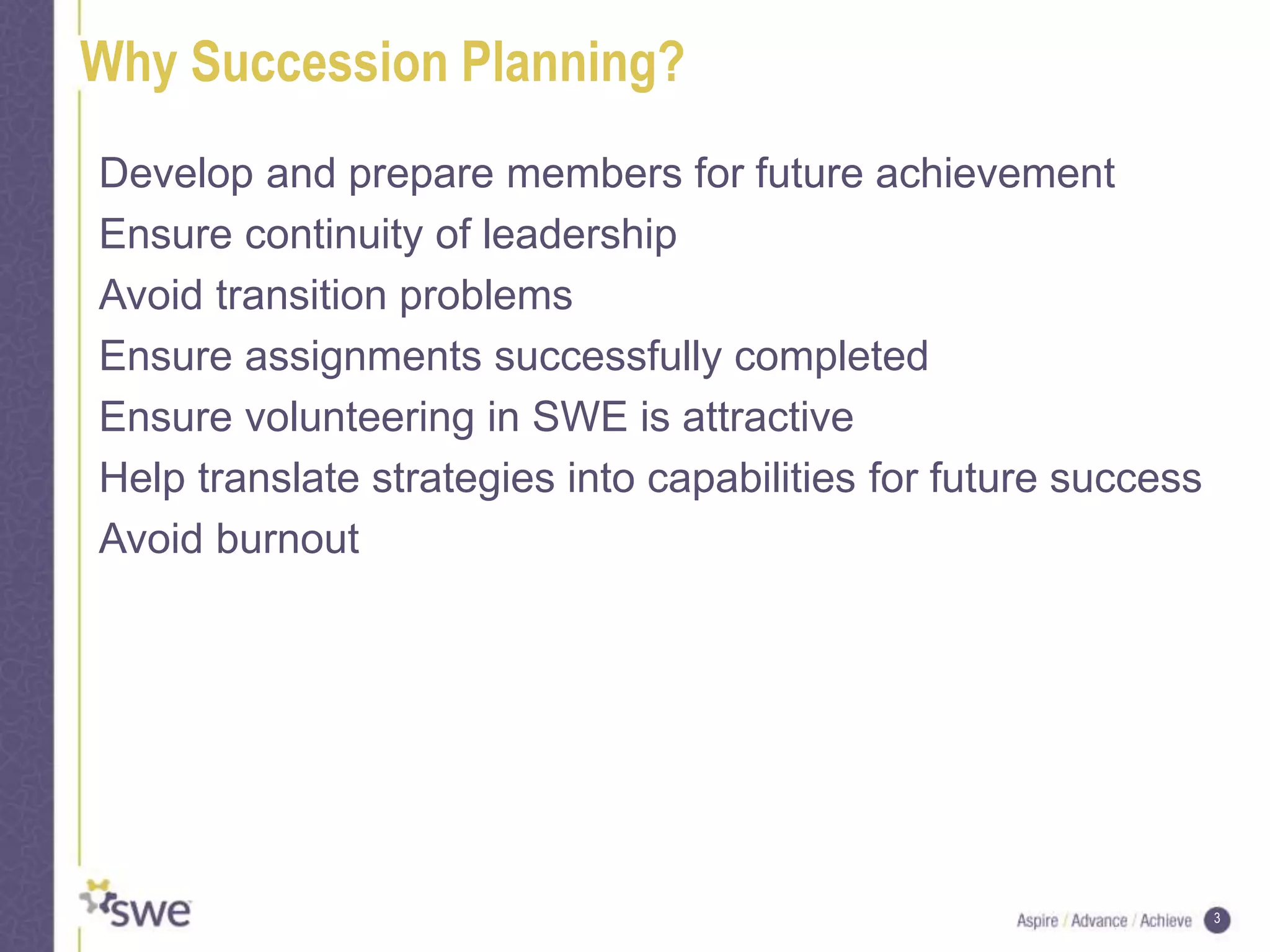 Why Succession Planning?

Develop and prepare members for future achievement
Ensure continuity of leadership
Avoid transition problems
Ensure assignments successfully completed
Ensure volunteering in SWE is attractive
Help translate strategies into capabilities for future success
Avoid burnout

swe

Aspire / Advance / Achieve 3